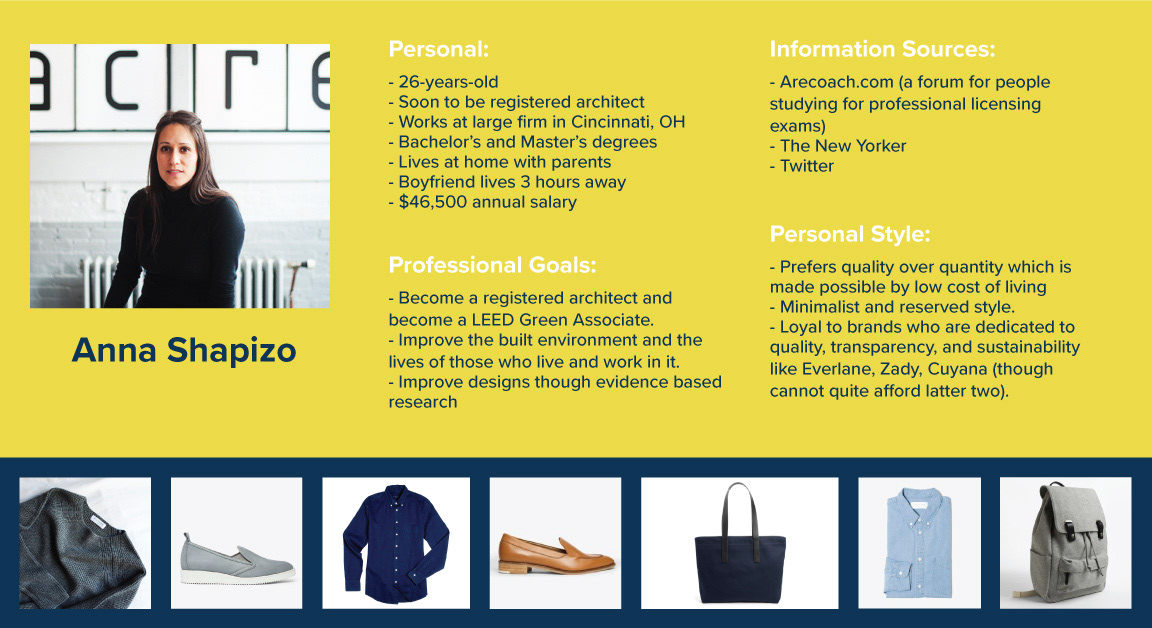 acre

Anna Shapizo

Personal:

- 26-years-old
- Soon to be registered architect
- Works at large firm in Cincinnati, OH
- Bachelor's and Master's degrees
- Lives at home with parents
- Boyfriend lives 3 hours away
- $46,500 annual salary

Professional Goals:

- Become a registered architect and become a LEED Green Associate.
- Improve the built environment and the lives of those who live and work in it.
- Improve designs though evidence based research

Information Sources:

- Arecoach.com (a forum for people studying for professional licensing exams)
- The New Yorker
- Twitter

Personal Style:

- Prefers quality over quantity which is made possible by low cost of living
- Minimalist and reserved style.
- Loyal to brands who are dedicated to quality, transparency, and sustainability like Everlane, Zady, Cuyana (though cannot quite afford latter two).